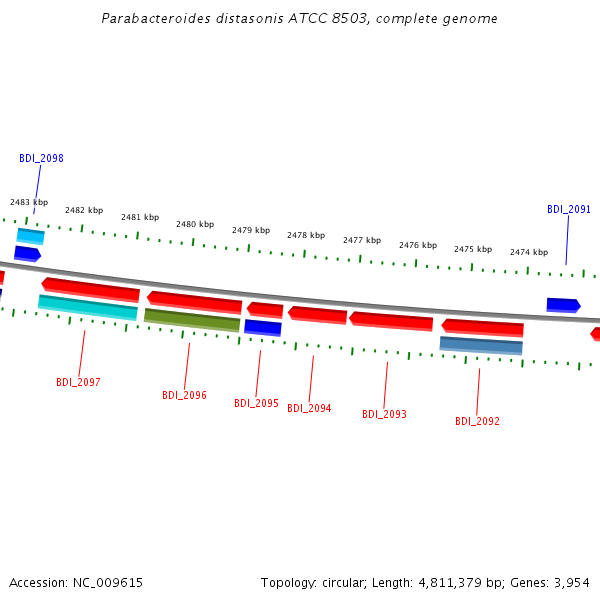 Parabacteroides distasonis ATCC 8503, complete genome

BDI_2098

2483 kbp
2482 kbp
2481 kbp
2480 kbp
2479 kbp
2478 kbp
2477 kbp
2476 kbp
2475 kbp
2474 kbp

BDI_2091

BDI_2097
BDI_2096
BDI_2095
BDI_2094
BDI_2093
BDI_2092

Accession: NC_009615

Topology: circular; Length: 4,811,379 bp; Genes: 3,954